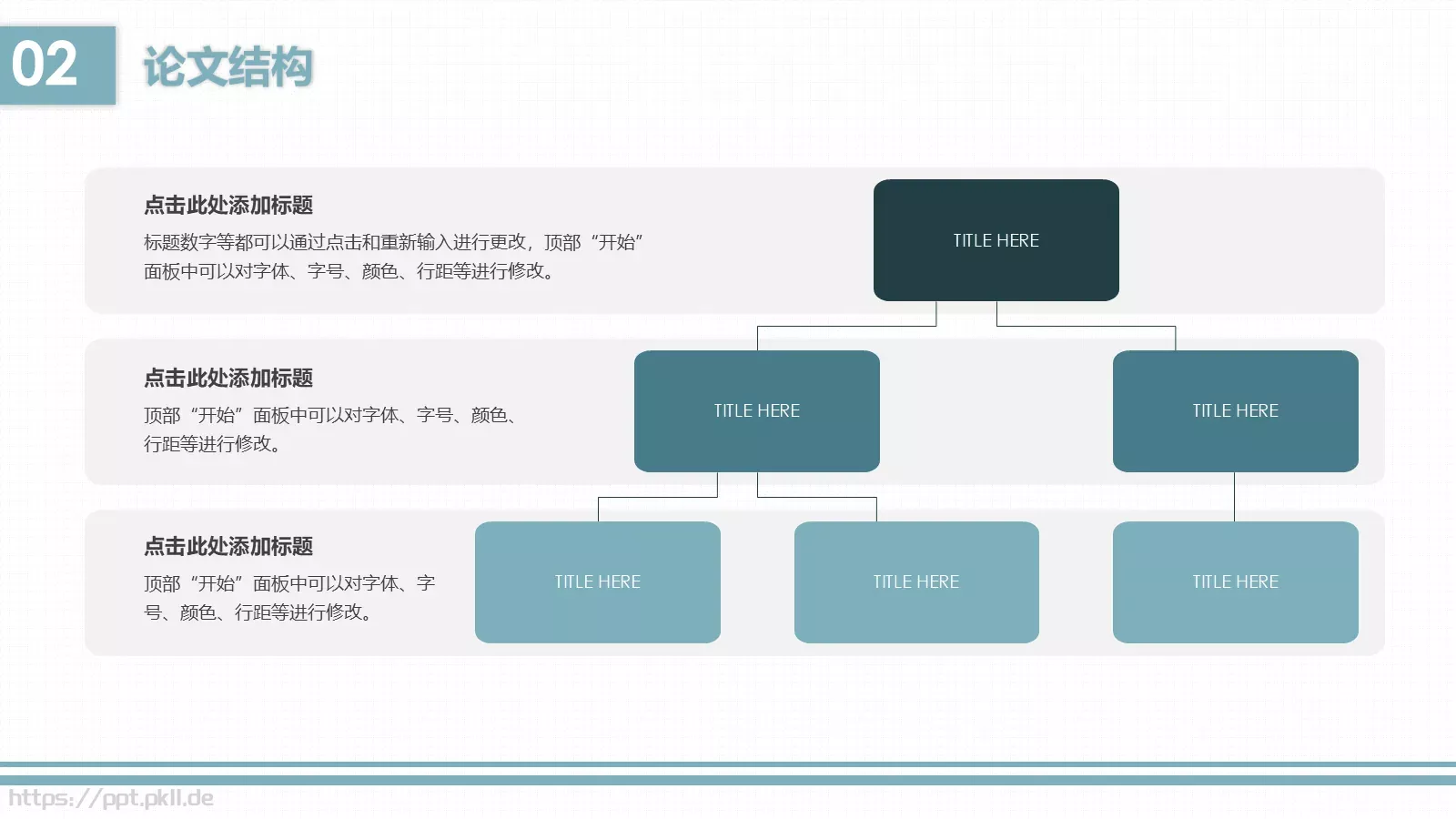 02 论文结构

点击此处添加标题

标题数字等都可以通过点击和重新输入进行更改，顶部“开始”面板中可以对字体、字号、颜色、行距等进行修改。

TITLE HERE

点击此处添加标题

顶部“开始”面板中可以对字体、字号、颜色、行距等进行修改。

TITLE HERE

TITLE HERE

点击此处添加标题

顶部“开始”面板中可以对字体、字号、颜色、行距等进行修改。

TITLE HERE

TITLE HERE

TITLE HERE

https://ppt.pkll.de